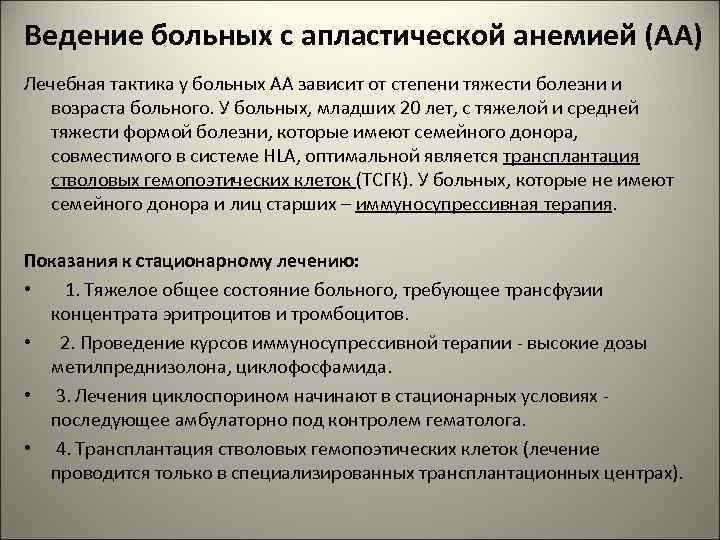 Ведение больных с апластической анемией (АА)

Лечебная тактика у больных АА зависит от степени тяжести болезни и возраста больного. У больных, младших 20 лет, с тяжелой и средней тяжести формой болезни, которые имеют семейного донора, совместимого в системе HLA, оптимальной является трансплантация стволовых гемопоэтических клеток (ТСГК). У больных, которые не имеют семейного донора и лиц старших – иммуносупрессивная терапия.

Показания к стационарному лечению:

• 1. Тяжелое общее состояние больного, требующее трансфузии концентрата эритроцитов и тромбоцитов.
• 2. Проведение курсов иммуносупрессивной терапии - высокие дозы метилпреднизолона, циклофосфамида.
• 3. Лечения циклоспорином начинают в стационарных условиях - последующее амбулаторно под контролем гематолога.
• 4. Трансплантация стволовых гемопоэтических клеток (лечение проводится только в специализированных трансплантационных центрах).